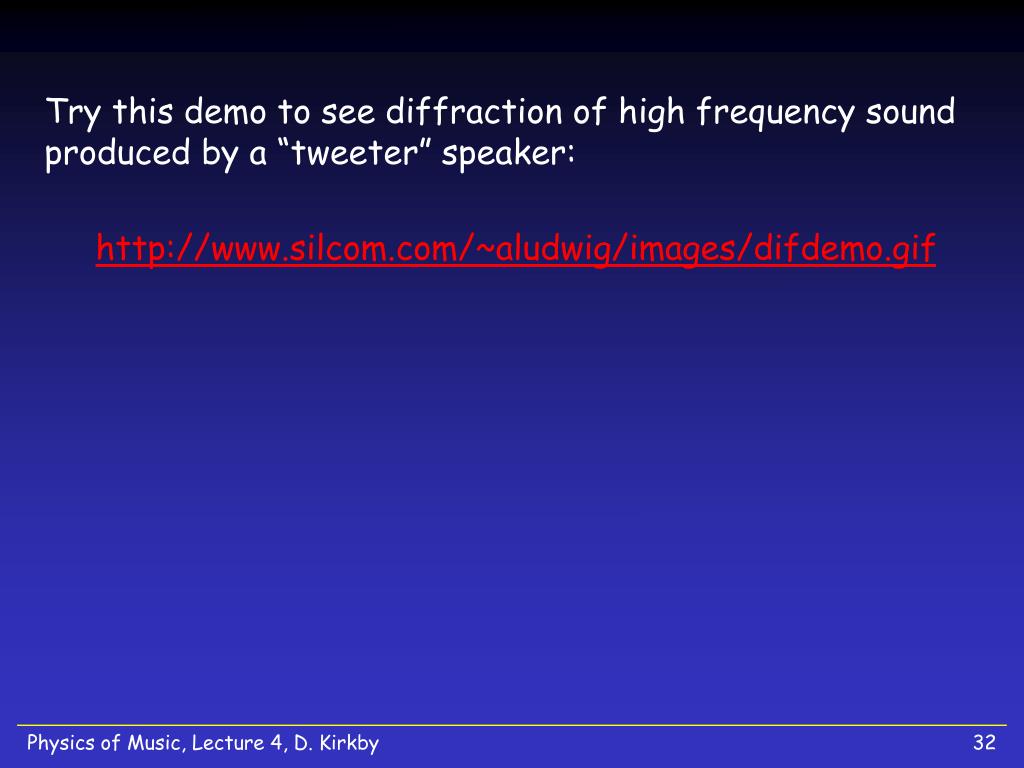 Try this demo to see diffraction of high frequency sound produced by a “tweeter” speaker:

http://www.silcom.com/~aludwig/images/difdemo.gif

Physics of Music, Lecture 4, D. Kirkby

32